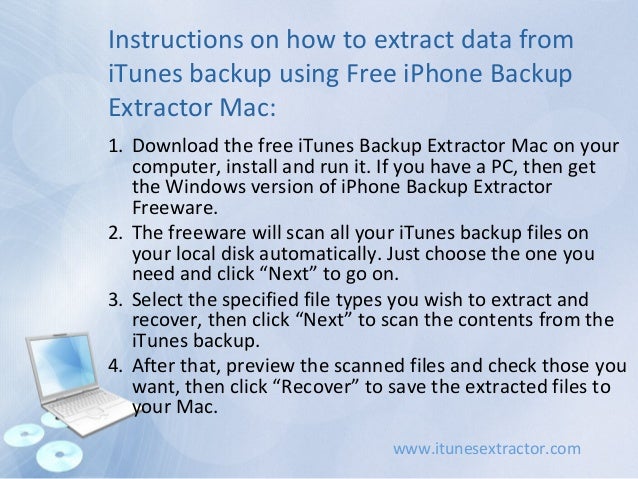 Instructions on how to extract data from iTunes backup using Free iPhone Backup Extractor Mac:

1. Download the free iTunes Backup Extractor Mac on your computer, install and run it. If you have a PC, then get the Windows version of iPhone Backup Extractor Freeware.
2. The freeware will scan all your iTunes backup files on your local disk automatically. Just choose the one you need and click “Next” to go on.
3. Select the specified file types you wish to extract and recover, then click “Next” to scan the contents from the iTunes backup.
4. After that, preview the scanned files and check those you want, then click “Recover” to save the extracted files to your Mac.

www.itunesextractor.com